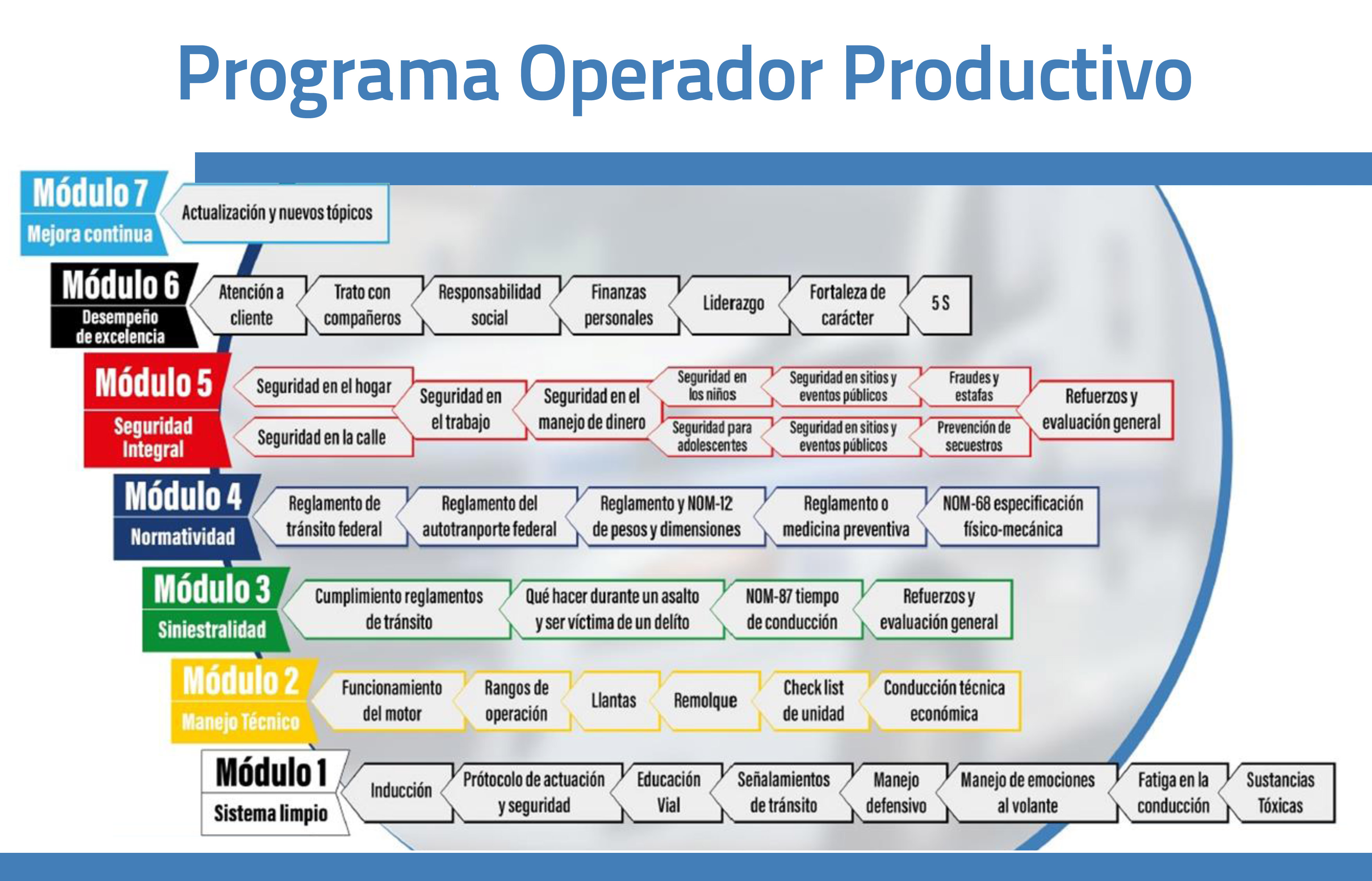 Programa Operador Productivo

Módulo 7
Mejora continua
Actualización y nuevos tópicos

Módulo 6
Desempeño de excelencia
Atención a cliente
Trato con compañeros
Responsabilidad social
Finanzas personales
Liderazgo
Fortaleza de carácter
5 S

Módulo 5
Seguridad Integral
Seguridad en el hogar
Seguridad en la calle
Seguridad en el trabajo
Seguridad en el manejo de dinero
Seguridad en los niños
Seguridad para adolescentes
Seguridad en sitios y eventos públicos
Seguridad en sitios y eventos públicos
Fraudes y estafas
Prevención de secuestros
Refuerzos y evaluación general

Módulo 4
Normatividad
Reglamento de tránsito federal
Reglamento del autotranporte federal
Reglamento y NOM-12 de pesos y dimensiones
Reglamento o medicina preventiva
NOM-68 especificación físico-mecánica

Módulo 3
Siniestralidad
Cumplimiento reglamentos de tránsito
Qué hacer durante un asalto y ser víctima de un delito
NOM-87 tiempo de conducción
Refuerzos y evaluación general

Módulo 2
Manejo Técnico
Funcionamiento del motor
Rangos de operación
Llantas
Remolque
Check list de unidad
Conducción técnica económica

Módulo 1
Sistema limpio
Inducción
Prótocolo de actuación y seguridad
Educación Vial
Señalamientos de tránsito
Manejo defensivo
Manejo de emociones al volante
Fatiga en la conducción
Sustancias Tóxicas